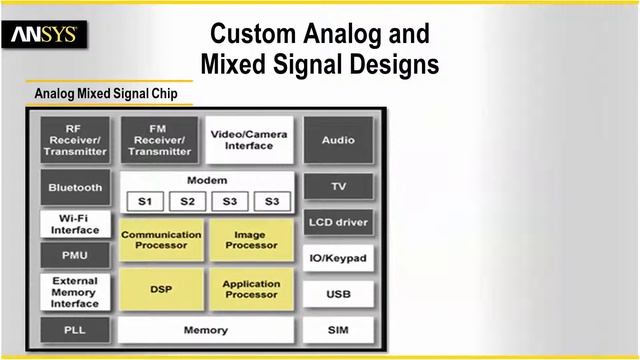 ANSYS

Custom Analog and Mixed Signal Designs

Analog Mixed Signal Chip

RF Receiver/ Transmitter

FM Receiver/ Transmitter

Video/Camera Interface

Audio

Bluetooth

Modem

S1

S2

S3

S3

TV

Wi-Fi Interface

Communication Processor

Image Processor

LCD driver

PMU

IO/Keypad

External Memory Interface

DSP

Application Processor

USB

PLL

Memory

SIM